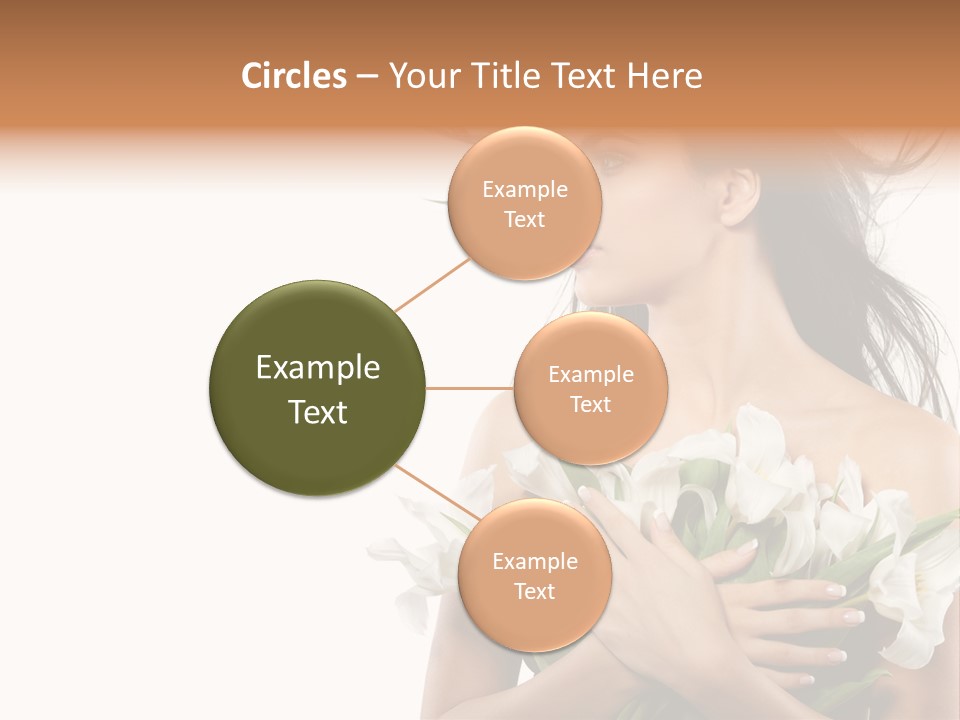 Circles – Your Title Text Here

Example Text

Example Text

Example Text

Example Text